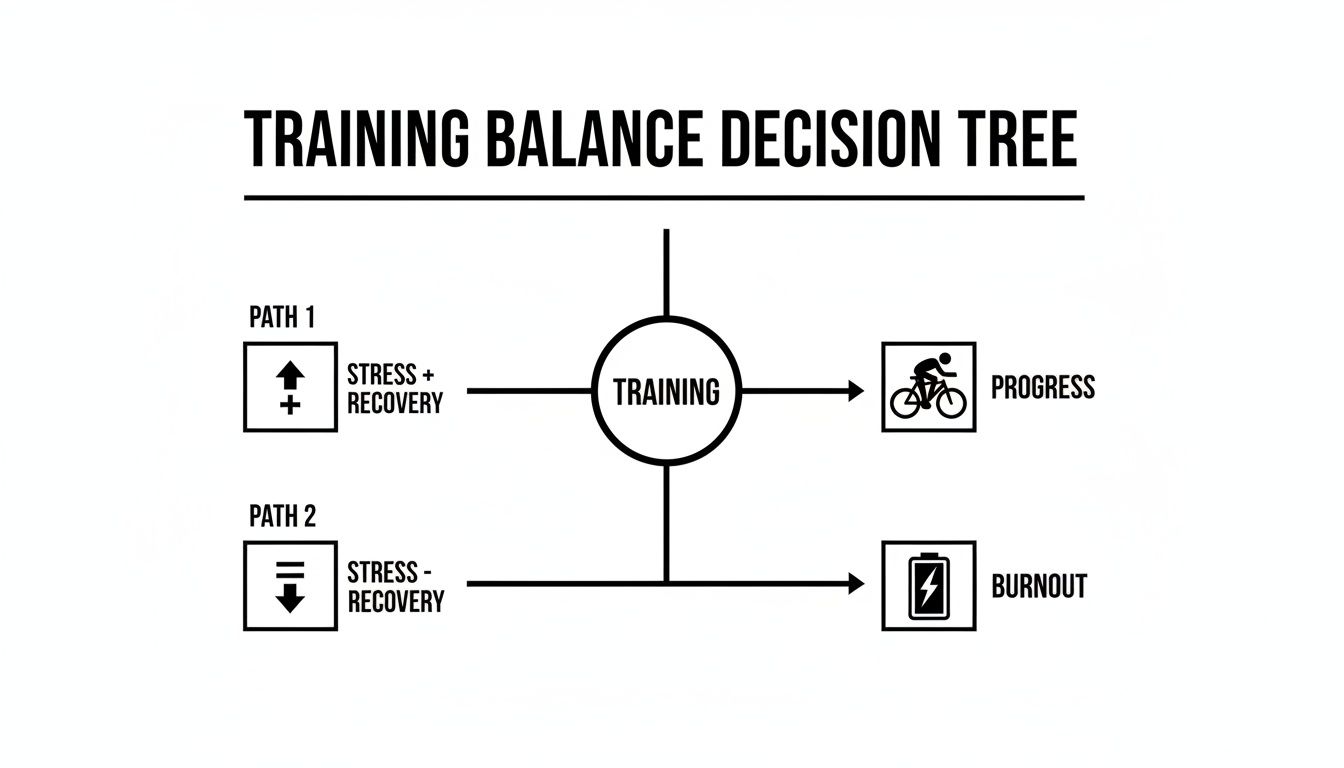 TRAINING BALANCE DECISION TREE

PATH 1

STRESS + RECOVERY

TRAINING

PROGRESS

PATH 2

STRESS - RECOVERY

BURNOUT